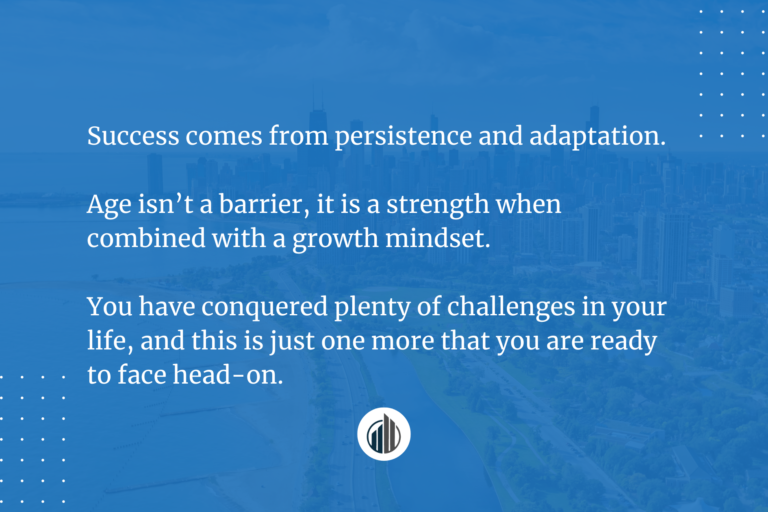 Success comes from persistence and adaptation.

Age isn’t a barrier, it is a strength when combined with a growth mindset.

You have conquered plenty of challenges in your life, and this is just one more that you are ready to face head-on.